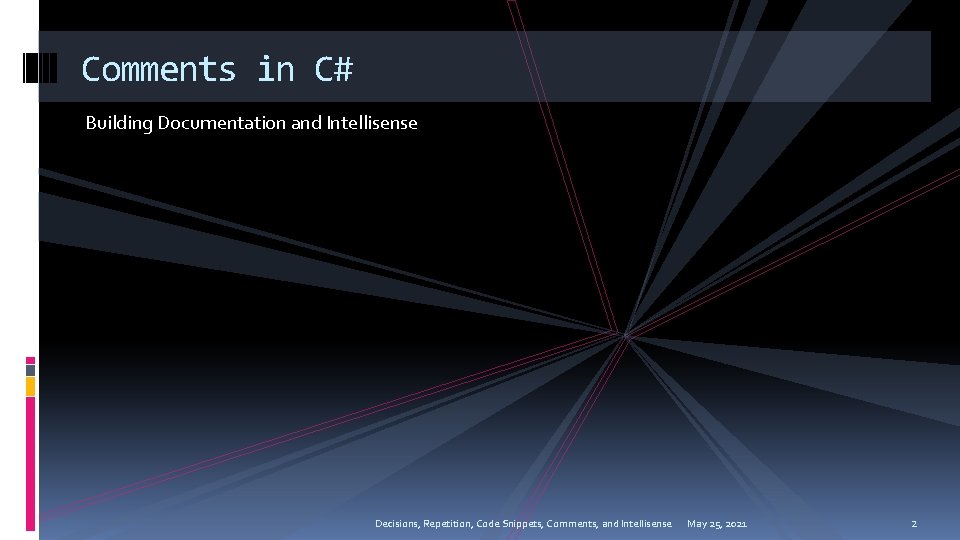 Comments in C#

Building Documentation and Intellisense

Decisions, Repetition, Code Snippets, Comments, and Intellisense May 25, 2021 2